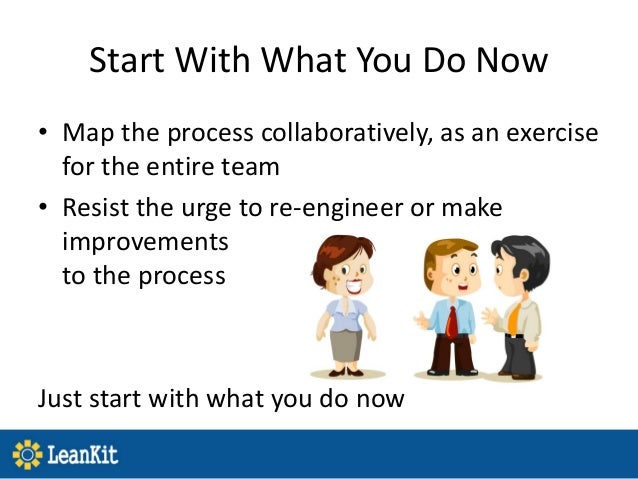 Start With What You Do Now

• Map the process collaboratively, as an exercise for the entire team

• Resist the urge to re-engineer or make improvements to the process

Just start with what you do now

LeanKit